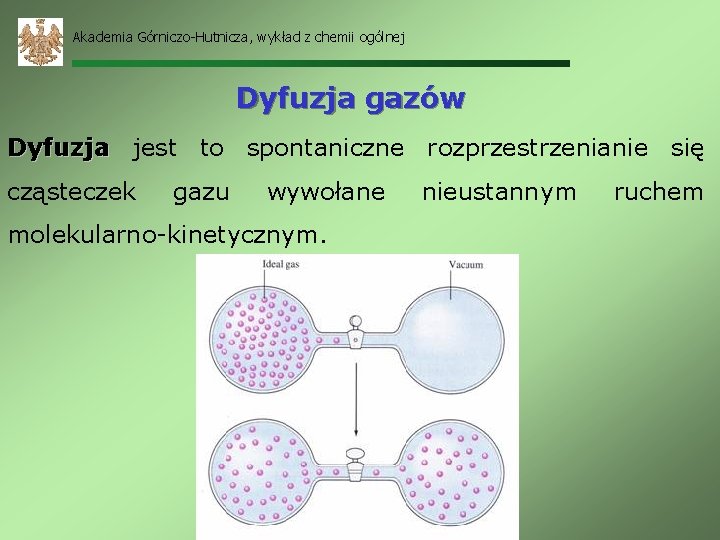 Akademia Górniczo-Hutnicza, wykład z chemii ogólnej

Dyfuzja gazów

Dyfuzja jest to spontaniczne rozprzestrzenianie się cząsteczek gazu wywołane nieustannym ruchem molekularno-kinetycznym.

Ideal gas

Vacuum